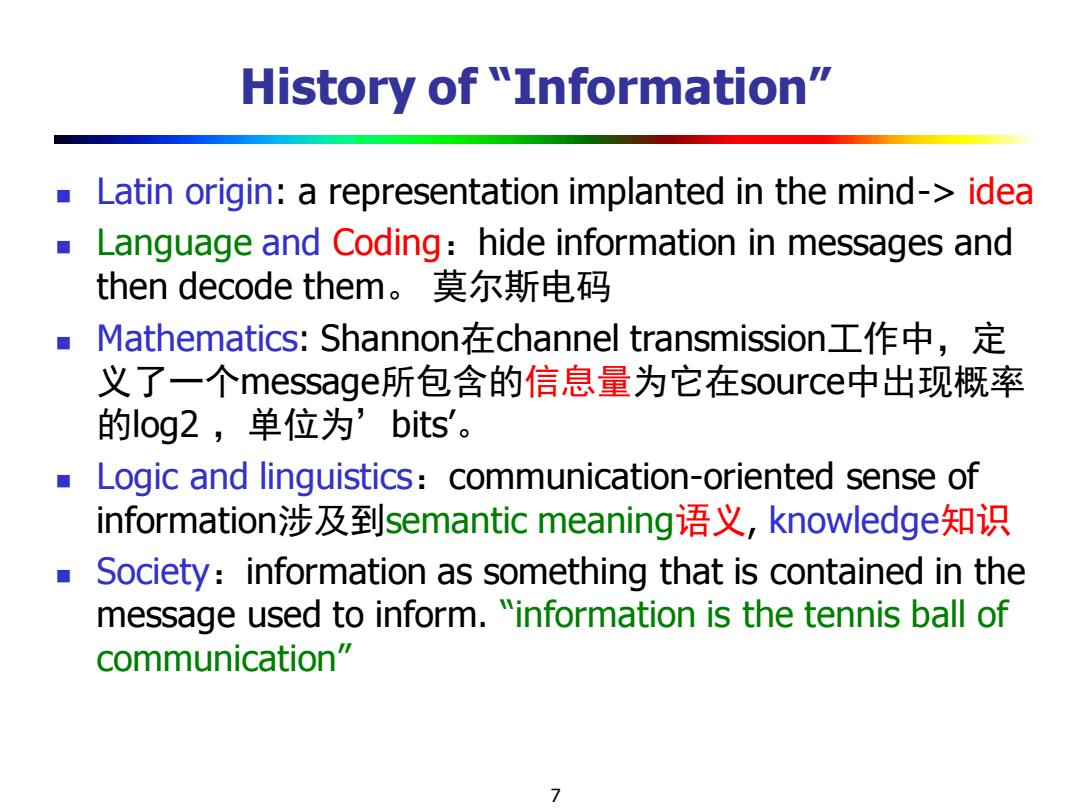 History of “Information”

- Latin origin: a representation implanted in the mind-> idea
- Language and Coding：hide information in messages and then decode them。 莫尔斯电码
- Mathematics: Shannon在channel transmission工作中，定义了一个message所包含的信息量为它在source中出现概率的log2，单位为’bits’。
- Logic and linguistics：communication-oriented sense of information涉及到semantic meaning语义, knowledge知识
- Society：information as something that is contained in the message used to inform. “information is the tennis ball of communication”

7